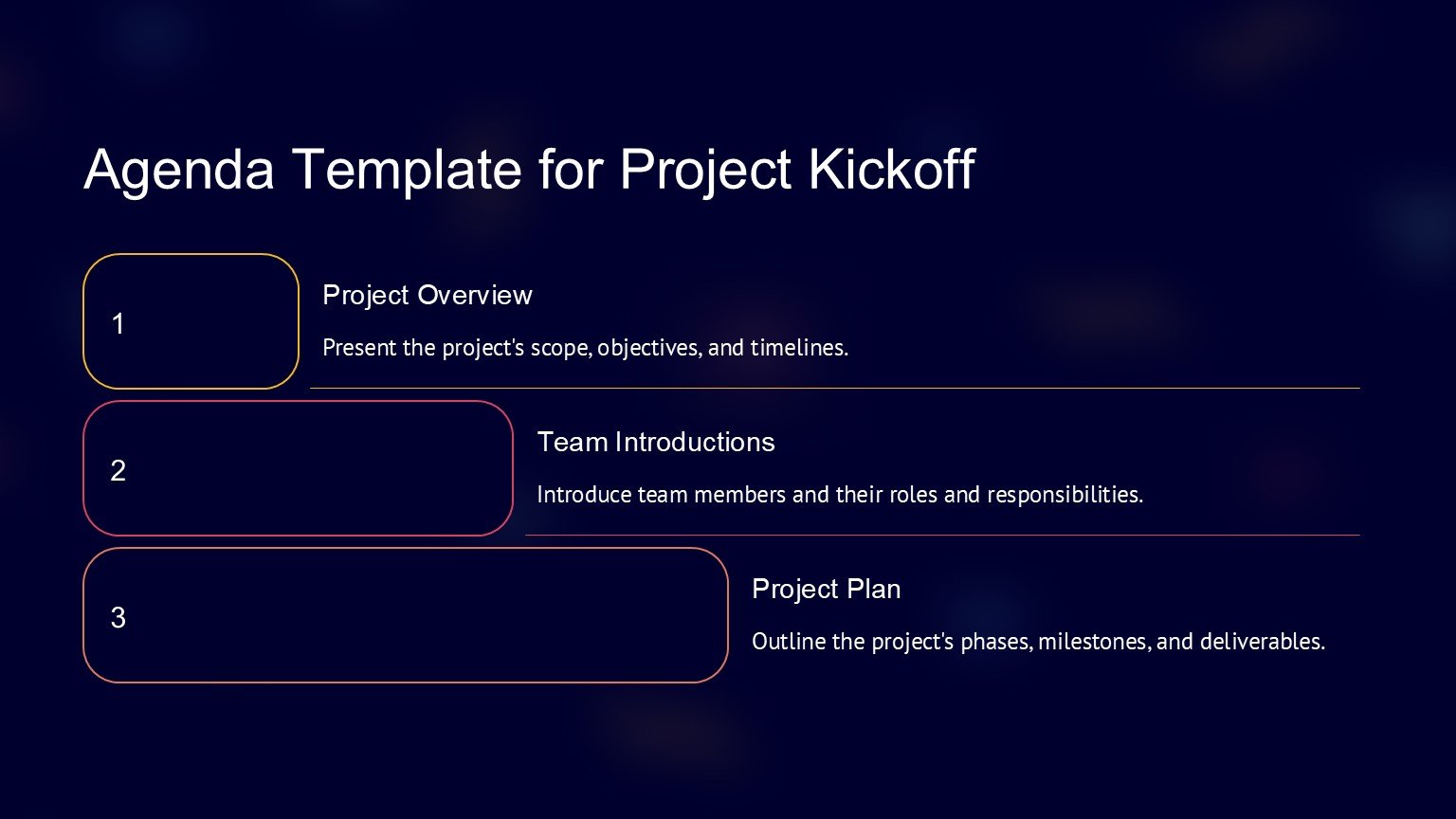 Agenda Template for Project Kickoff

1

Project Overview

Present the project's scope, objectives, and timelines.

2

Team Introductions

Introduce team members and their roles and responsibilities.

3

Project Plan

Outline the project's phases, milestones, and deliverables.